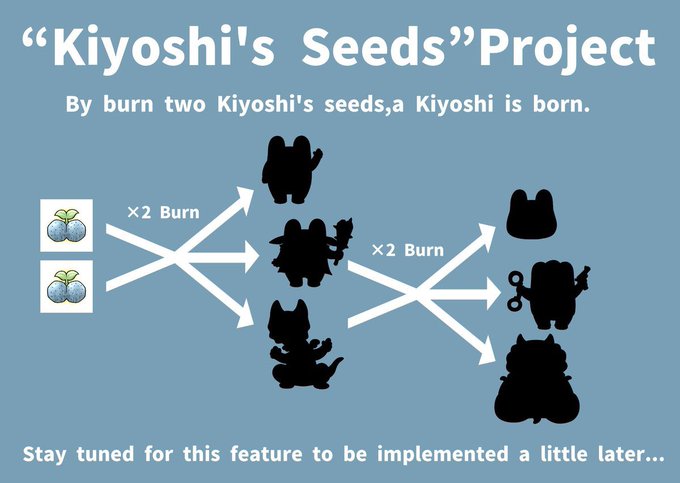 “Kiyoshi's Seeds”Project

By burn two Kiyoshi's seeds,a Kiyoshi is born.

×2 Burn

×2 Burn

Stay tuned for this feature to be implemented a little later...